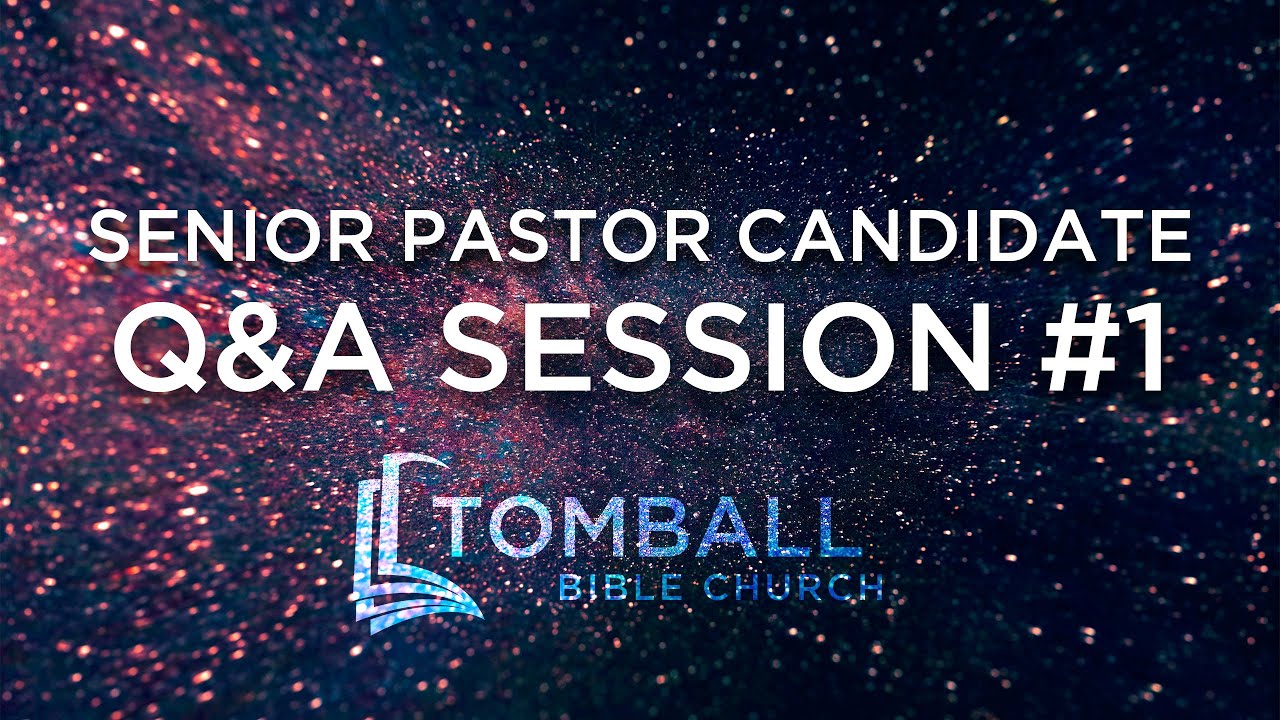 SENIOR PASTOR CANDIDATE
Q&A SESSION #1

TOMBALL
BIBLE CHURCH